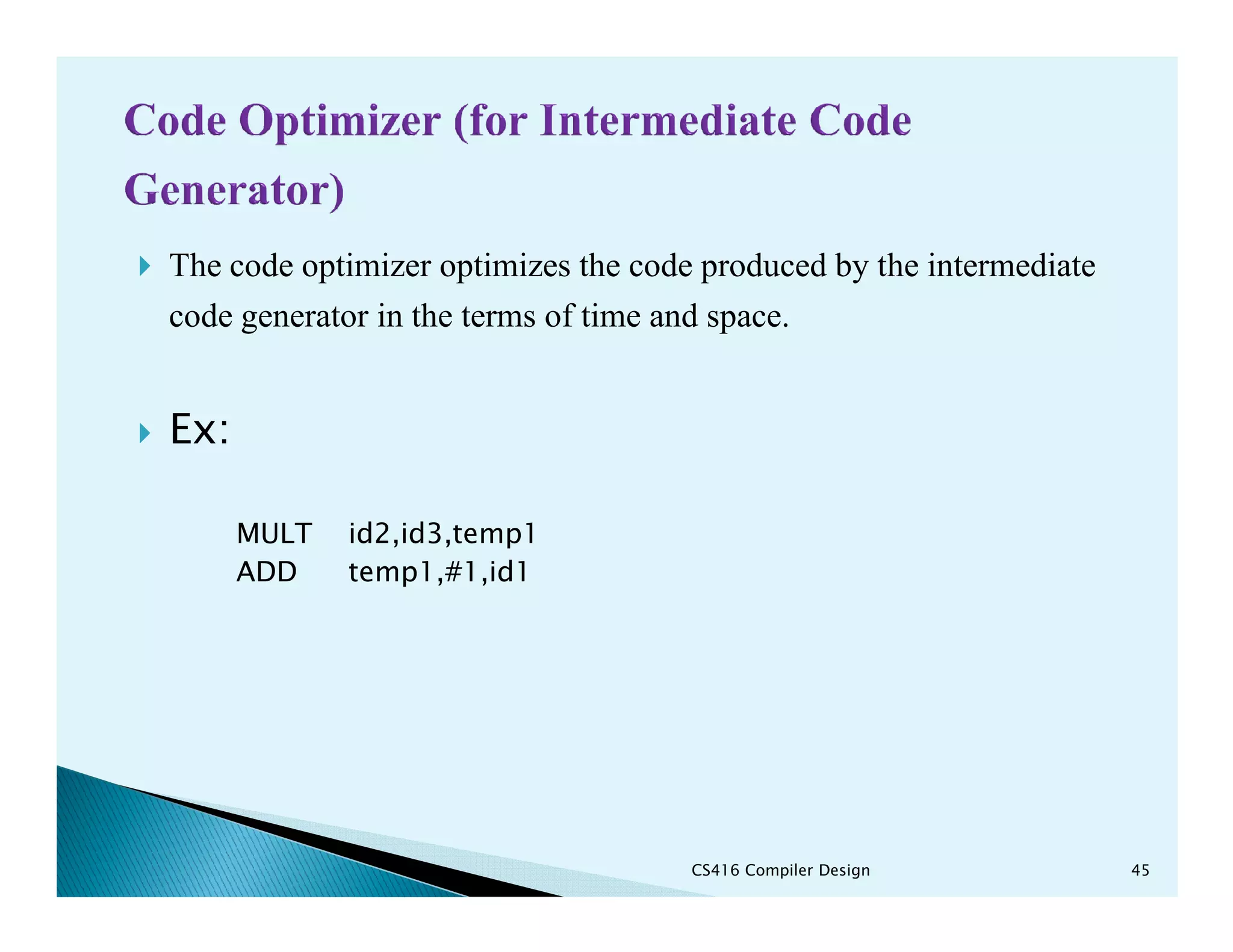 Code Optimizer (for Intermediate Code Generator)

The code optimizer optimizes the code produced by the intermediate code generator in the terms of time and space.

Ex:

MULT id2,id3,temp1
ADD temp1,#1,id1

CS416 Compiler Design

45